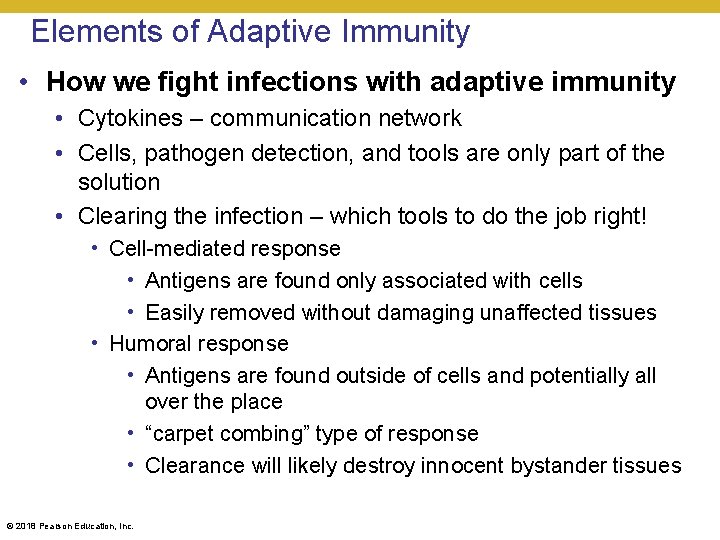 Elements of Adaptive Immunity

• How we fight infections with adaptive immunity
 • Cytokines – communication network
 • Cells, pathogen detection, and tools are only part of the solution
 • Clearing the infection – which tools to do the job right!
  • Cell-mediated response
   • Antigens are found only associated with cells
   • Easily removed without damaging unaffected tissues
  • Humoral response
   • Antigens are found outside of cells and potentially all over the place
   • "carpet combing" type of response
   • Clearance will likely destroy innocent bystander tissues

© 2018 Pearson Education, Inc.